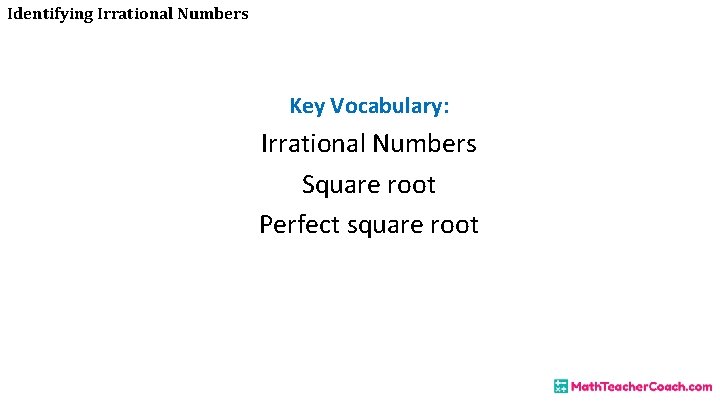 Identifying Irrational Numbers

Key Vocabulary:

Irrational Numbers

Square root

Perfect square root

MathTeacherCoach.com